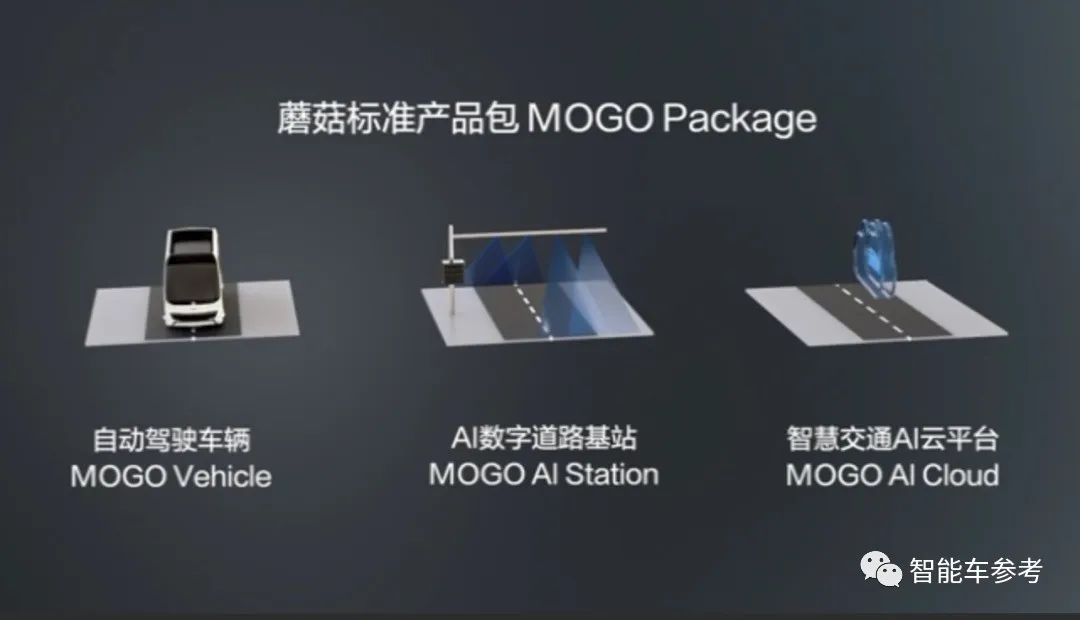 蘑菇标准产品包 MOGO Package

自动驾驶车辆
MOGO Vehicle

AI数字道路基站
MOGO AI Station

智慧交通AI云平台
MOGO AI Cloud

智能车参考